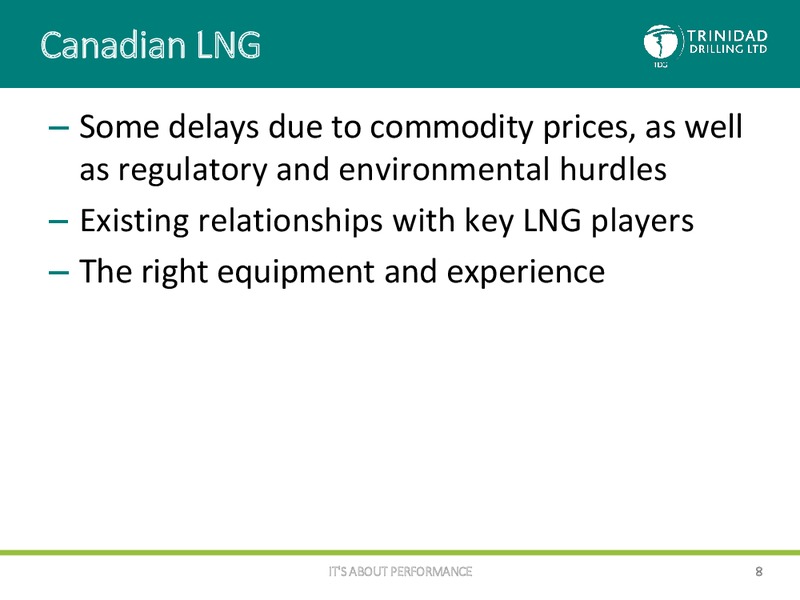 Canadian LNG

TRINIDAD DRILLING LTD
TDG

– Some delays due to commodity prices, as well as regulatory and environmental hurdles
– Existing relationships with key LNG players
– The right equipment and experience

IT'S ABOUT PERFORMANCE

8